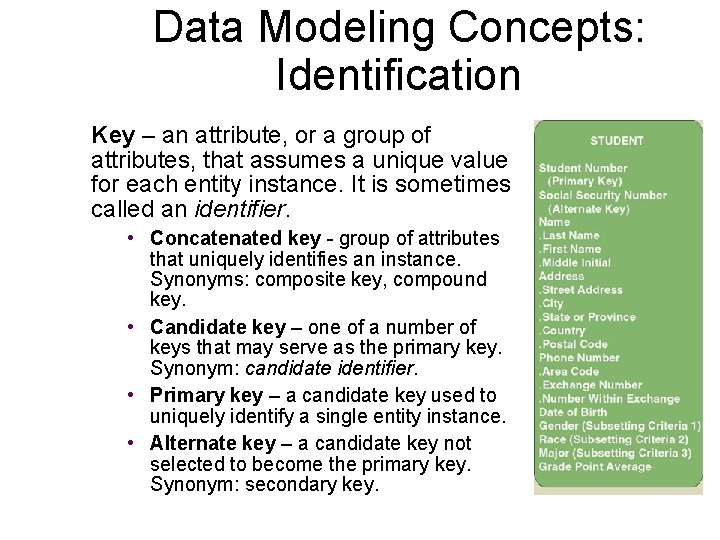 Data Modeling Concepts: Identification

Key – an attribute, or a group of attributes, that assumes a unique value for each entity instance. It is sometimes called an identifier.

• Concatenated key - group of attributes that uniquely identifies an instance. Synonyms: composite key, compound key.
• Candidate key – one of a number of keys that may serve as the primary key. Synonym: candidate identifier.
• Primary key – a candidate key used to uniquely identify a single entity instance.
• Alternate key – a candidate key not selected to become the primary key. Synonym: secondary key.

STUDENT
Student Number
(Primary Key)
Social Security Number
(Alternate Key)
Name
.Last Name
.First Name
.Middle Initial
Address
.Street Address
.City
.State or Province
.Country
.Postal Code
Phone Number
.Area Code
.Exchange Number
.Number Within Exchange
Date of Birth
Gender (Subsetting Criteria 1)
Race (Subsetting Criteria 2)
Major (Subsetting Criteria 3)
Grade Point Average